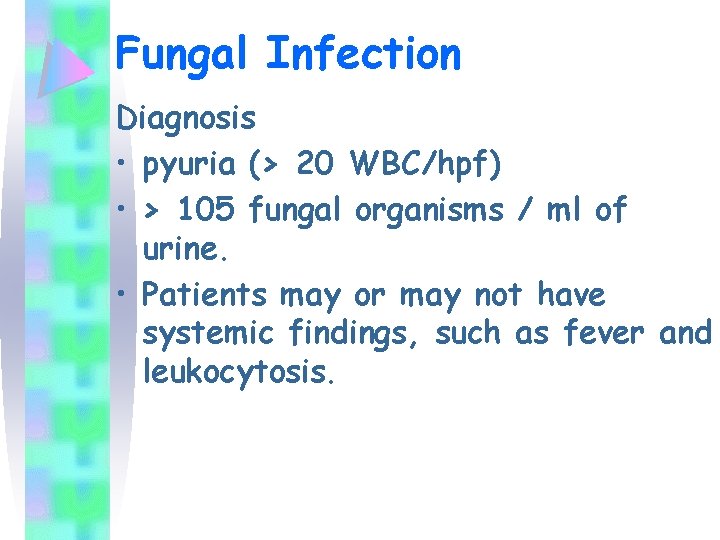 Fungal Infection

Diagnosis

• pyuria (> 20 WBC/hpf)

• > 105 fungal organisms / ml of urine.

• Patients may or may not have systemic findings, such as fever and leukocytosis.